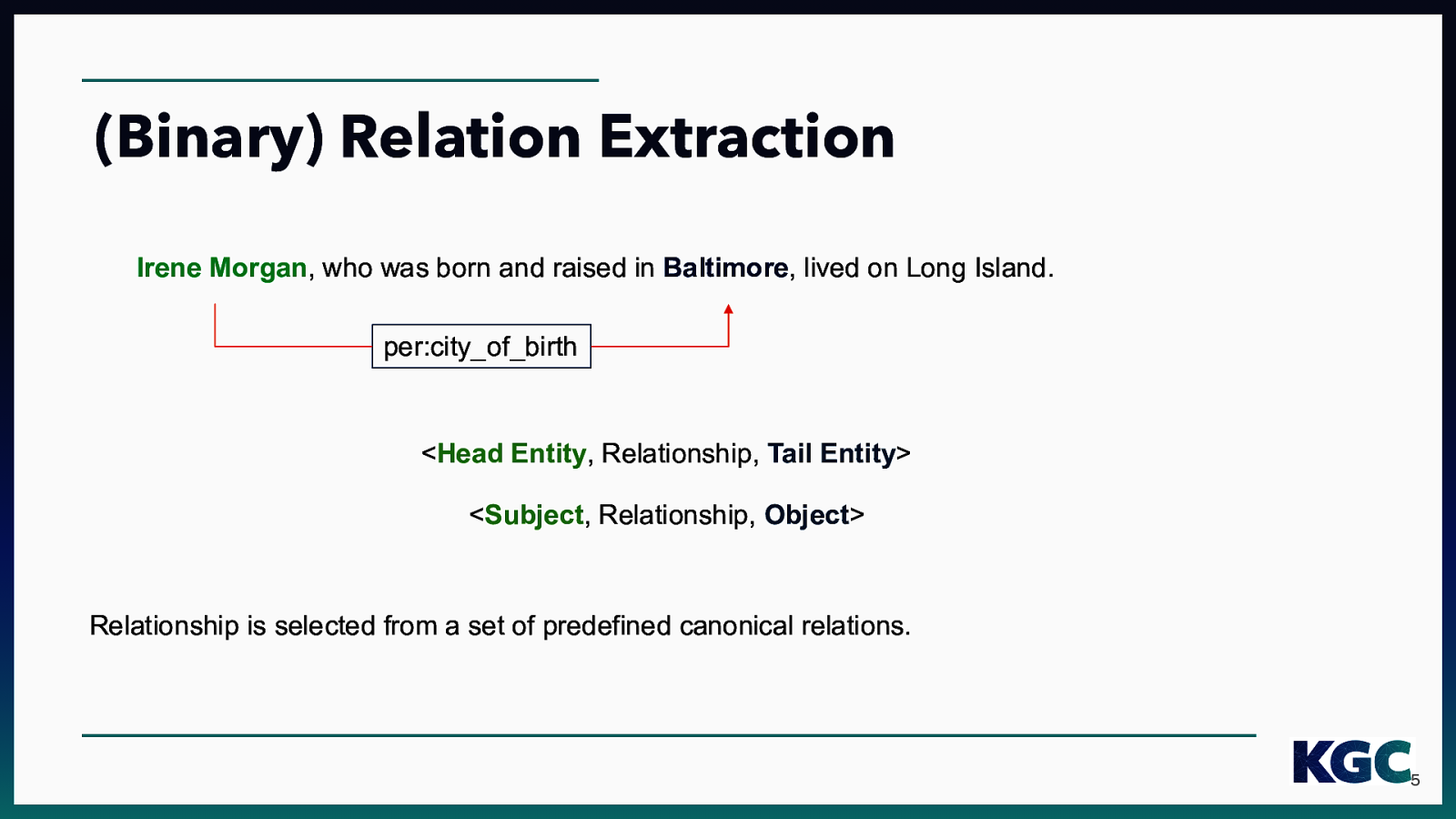 (Binary) Relation Extraction

Irene Morgan, who was born and raised in Baltimore, lived on Long Island.

per:city_of_birth

<Head Entity, Relationship, Tail Entity>

<Subject, Relationship, Object>

Relationship is selected from a set of predefined canonical relations.

KGC

5